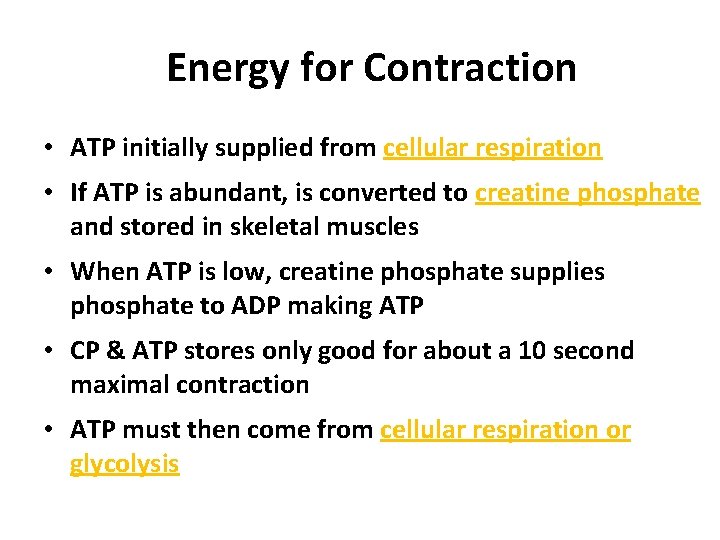 Energy for Contraction

• ATP initially supplied from cellular respiration

• If ATP is abundant, is converted to creatine phosphate and stored in skeletal muscles

• When ATP is low, creatine phosphate supplies phosphate to ADP making ATP

• CP & ATP stores only good for about a 10 second maximal contraction

• ATP must then come from cellular respiration or glycolysis